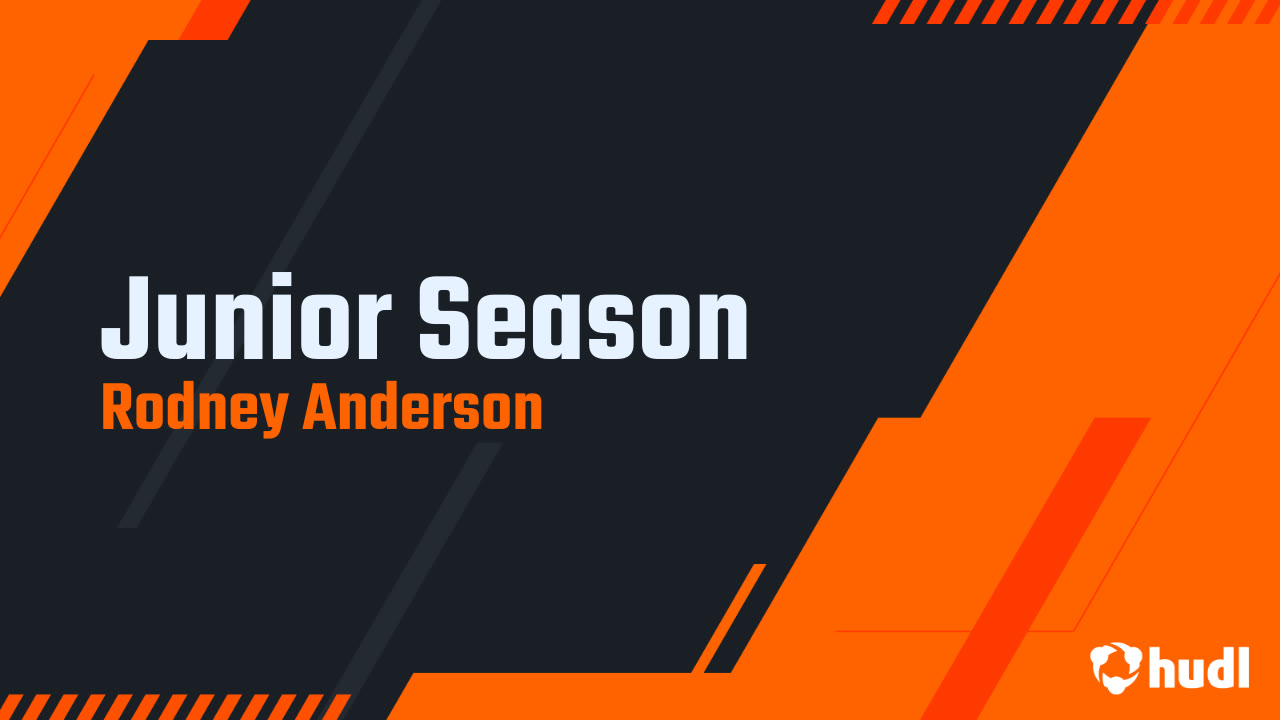 Junior Season
Rodney Anderson

hudl